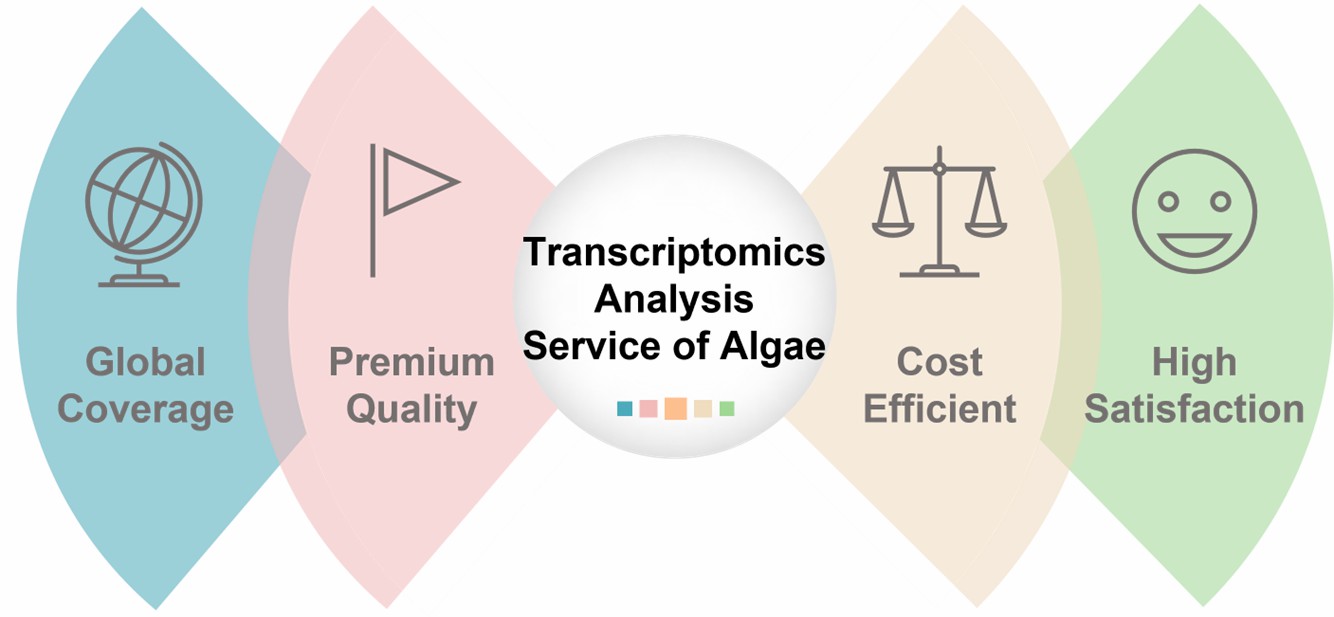 Global Coverage

Premium Quality

Transcriptomics Analysis Service of Algae

Cost Efficient

High Satisfaction